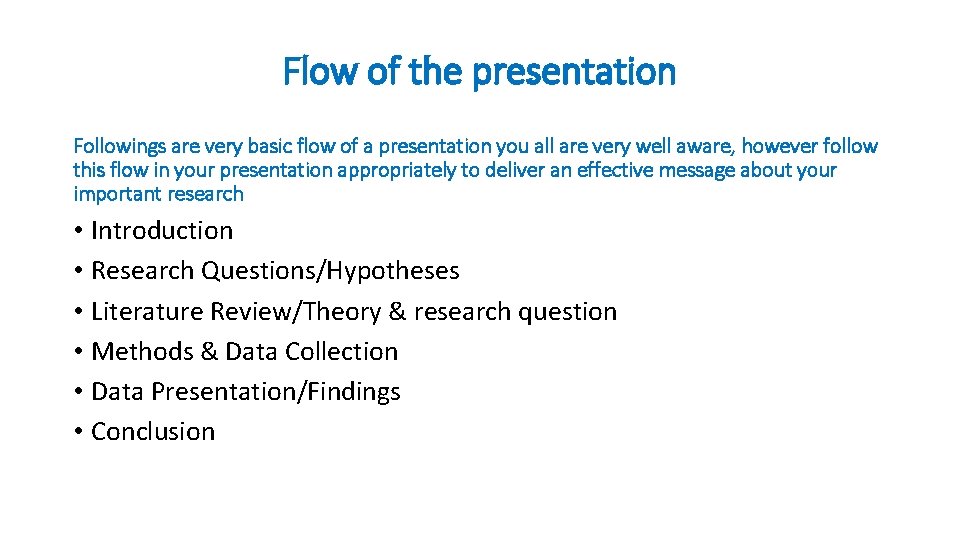 Flow of the presentation

Followings are very basic flow of a presentation you all are very well aware, however follow this flow in your presentation appropriately to deliver an effective message about your important research

• Introduction
• Research Questions/Hypotheses
• Literature Review/Theory & research question
• Methods & Data Collection
• Data Presentation/Findings
• Conclusion